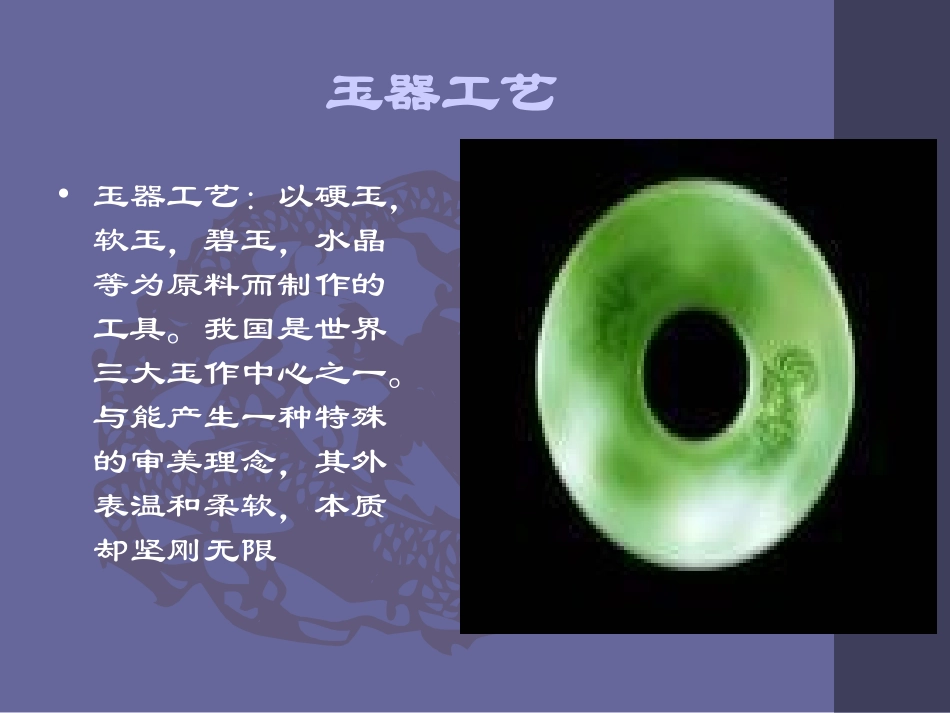 玉器工艺

• 玉器工艺：以硬玉，软玉，碧玉，水晶等为原料而制作的工具。我国是世界三大玉作中心之一。与能产生一种特殊的审美理念，其外表温和柔软，本质却坚刚无限